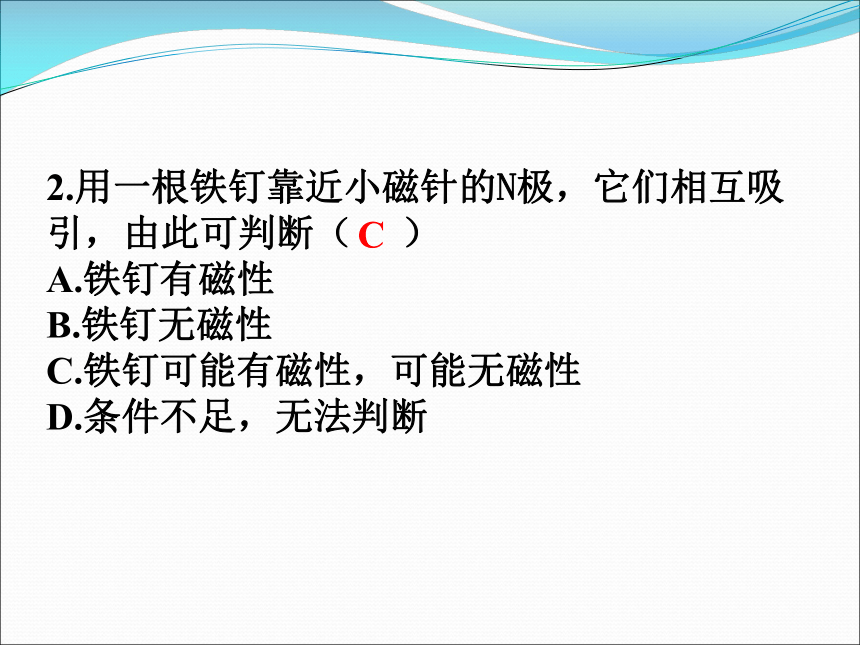 2.用一根铁钉靠近小磁针的N极，它们相互吸引，由此可判断（ C ）
A.铁钉有磁性
B.铁钉无磁性
C.铁钉可能有磁性，可能无磁性
D.条件不足，无法判断